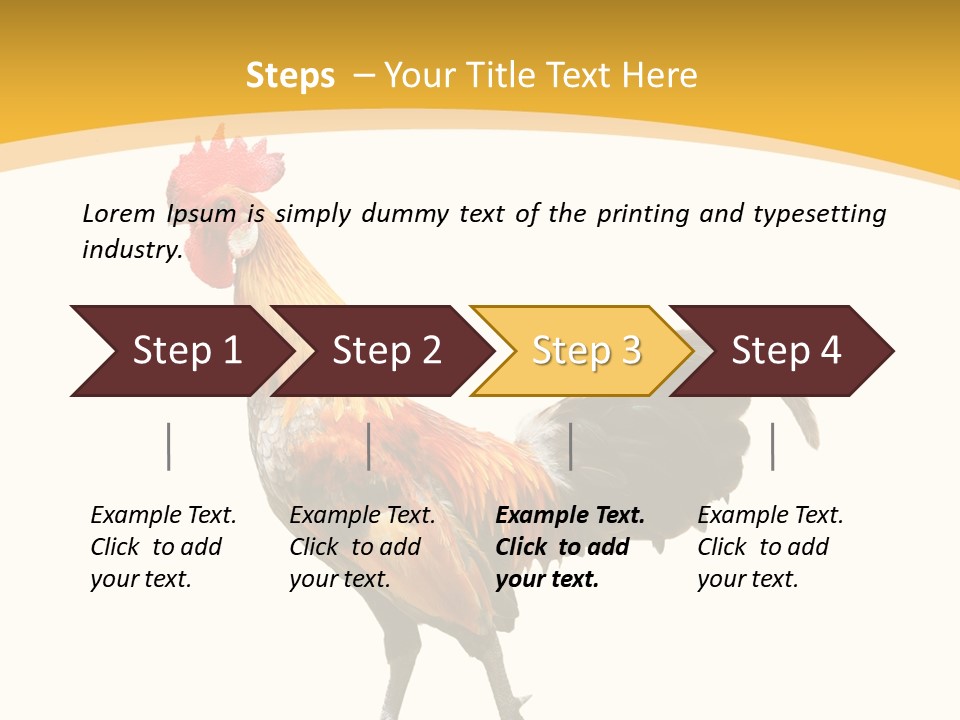 Steps – Your Title Text Here

Lorem Ipsum is simply dummy text of the printing and typesetting industry.

Step 1

Step 2

Step 3

Step 4

Example Text. Click to add your text.

Example Text. Click to add your text.

Example Text. Click to add your text.

Example Text. Click to add your text.